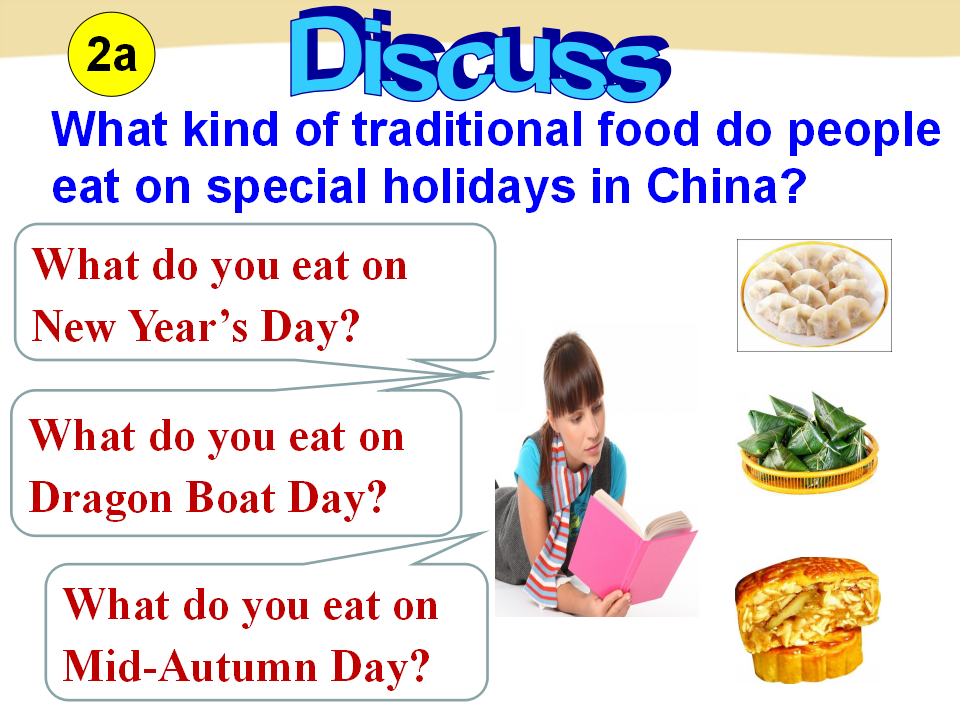 2a

Discuss

What kind of traditional food do people eat on special holidays in China?

What do you eat on New Year’s Day?

What do you eat on Dragon Boat Day?

What do you eat on Mid-Autumn Day?